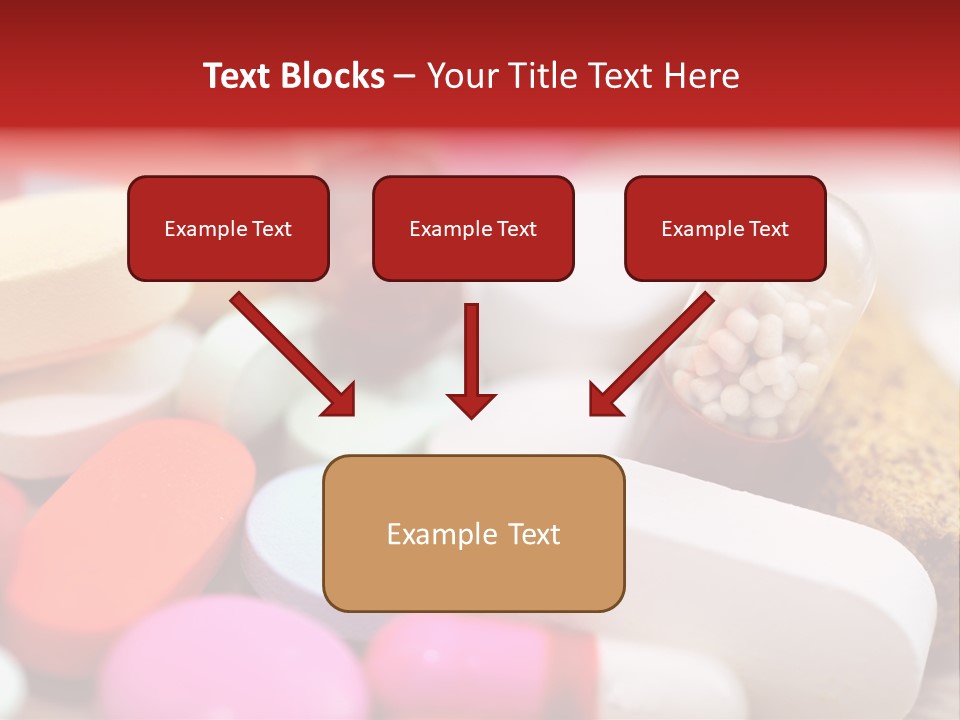 Text Blocks – Your Title Text Here

Example Text

Example Text

Example Text

Example Text